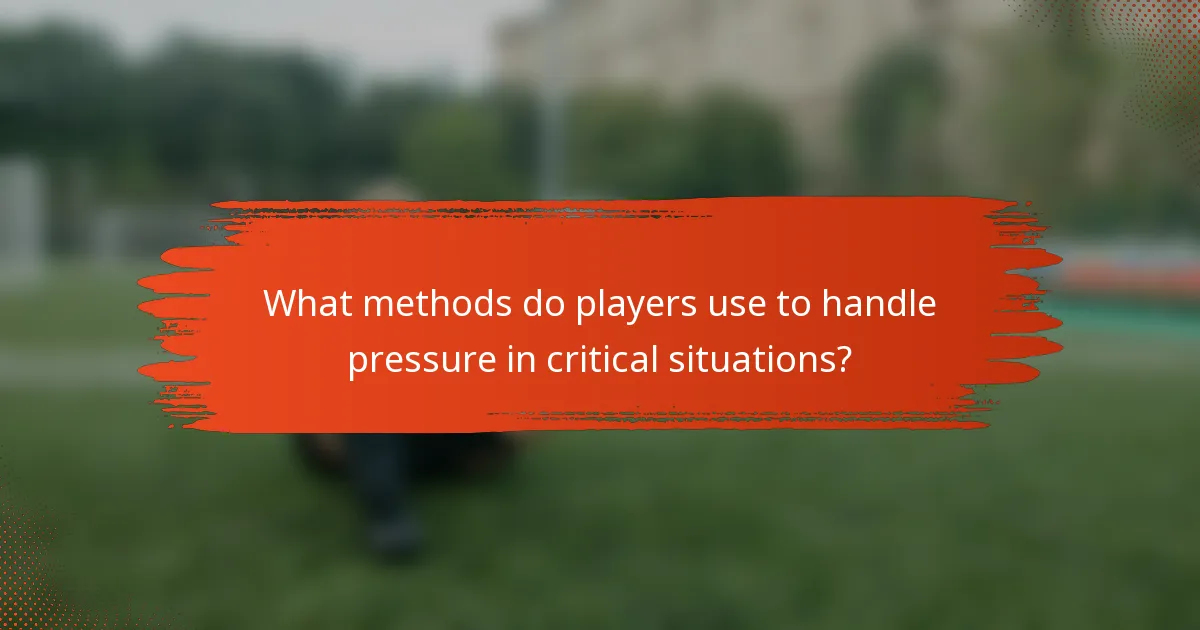 What methods do players use to handle pressure in critical situations?